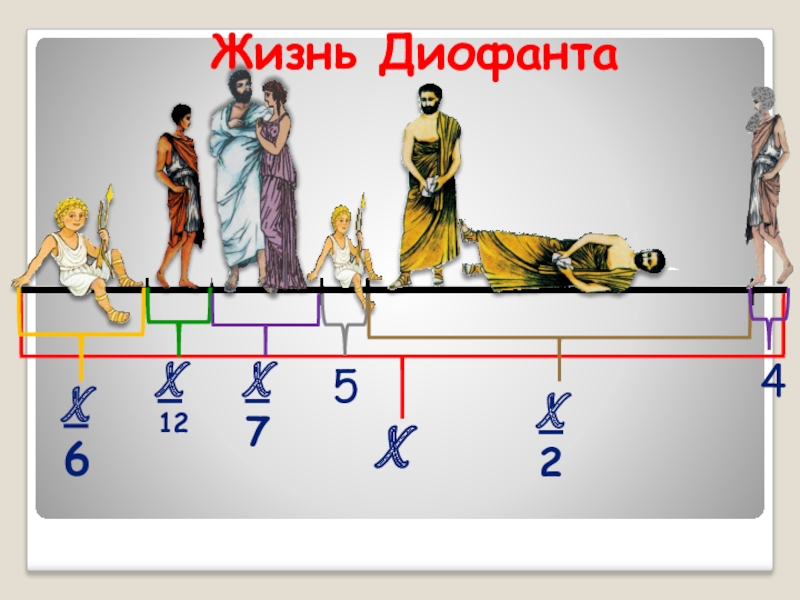 Жизнь Диофанта

$\frac{x}{6}$

$\frac{x}{12}$

$\frac{x}{7}$

5

$x$

$\frac{x}{2}$

4